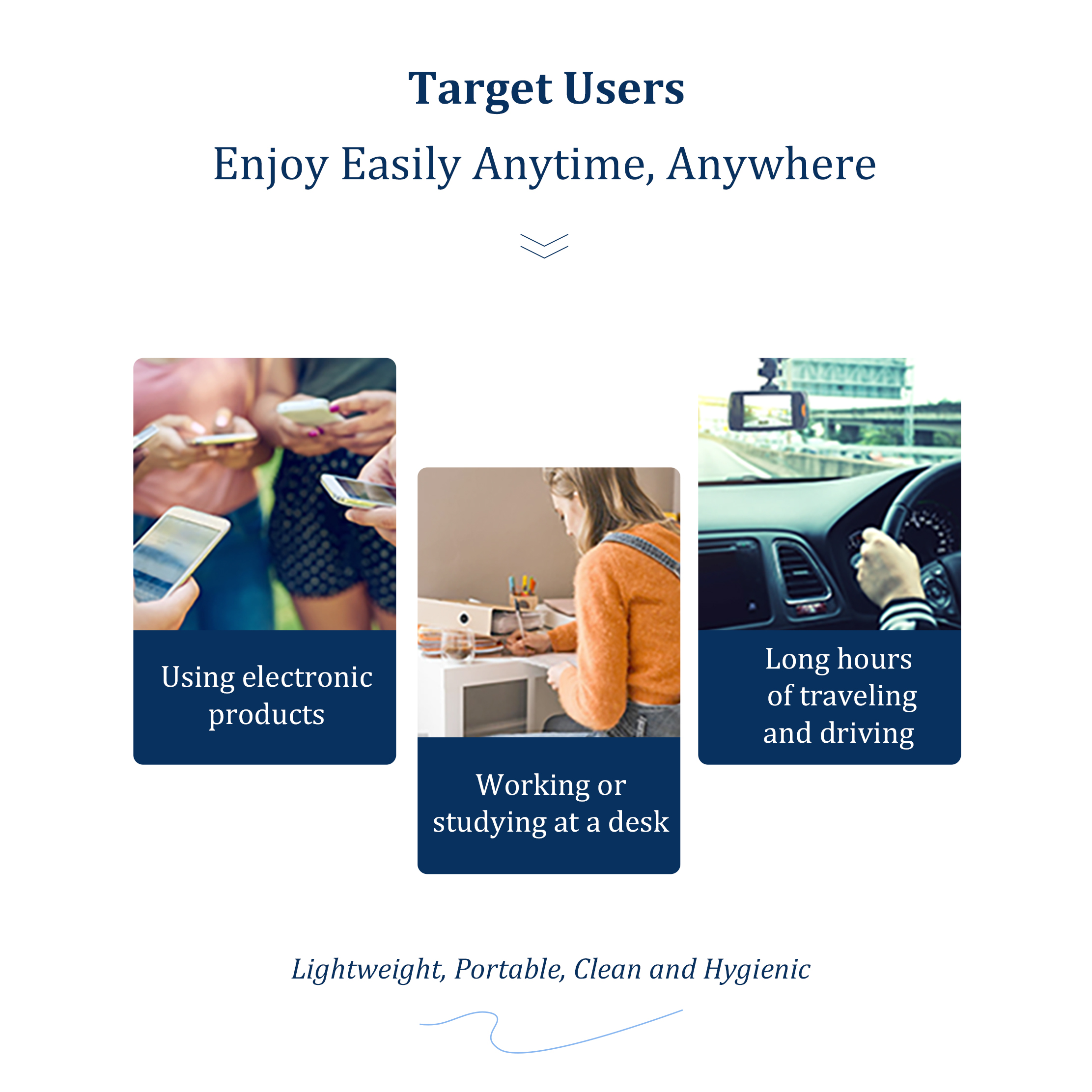 Target Users

Enjoy Easily Anytime, Anywhere

Using electronic products

Working or studying at a desk

Long hours of traveling and driving

Lightweight, Portable, Clean and Hygienic